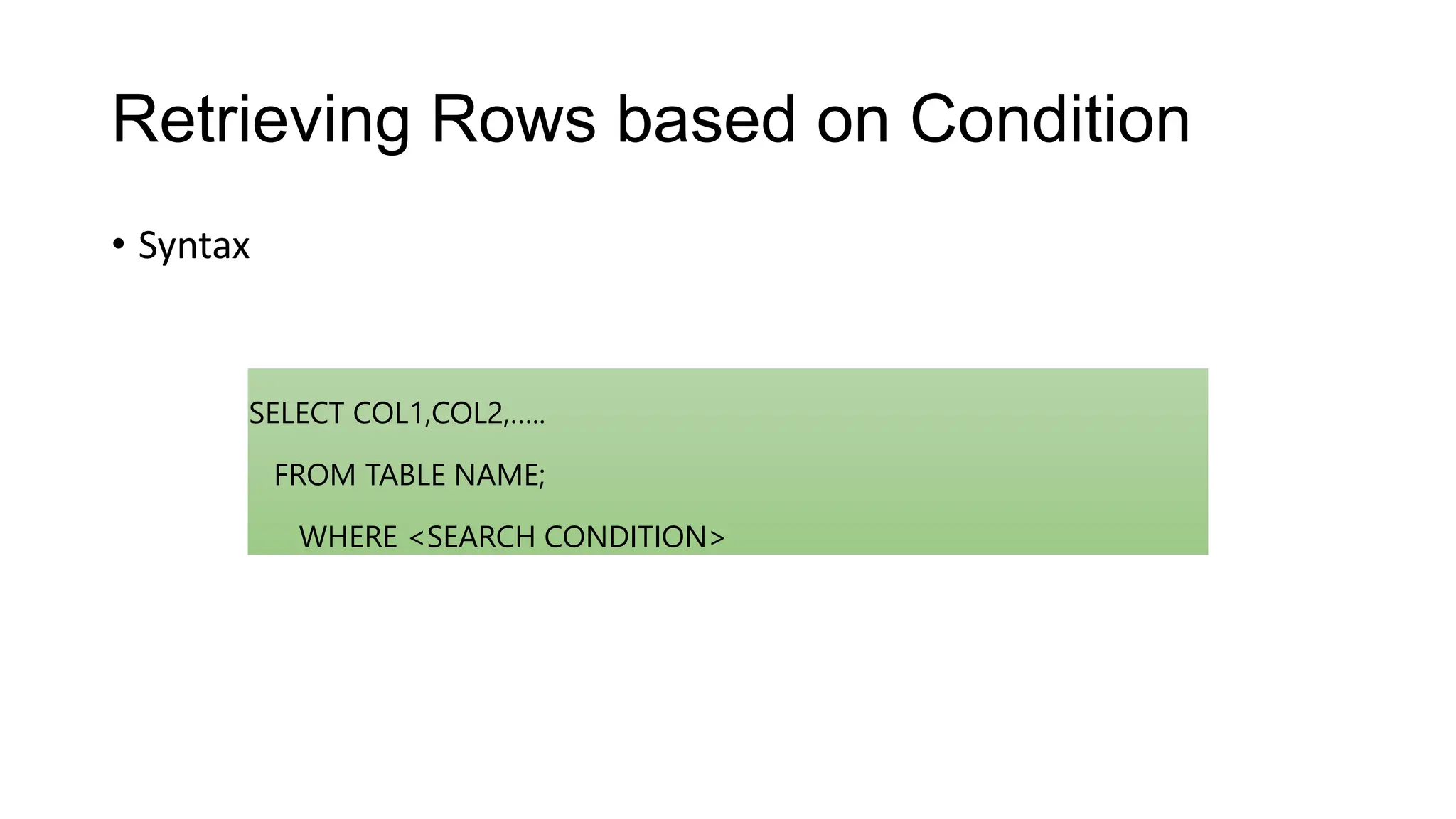 Retrieving Rows based on Condition

• Syntax

SELECT COL1,COL2,.....

FROM TABLE NAME;

WHERE <SEARCH CONDITION>